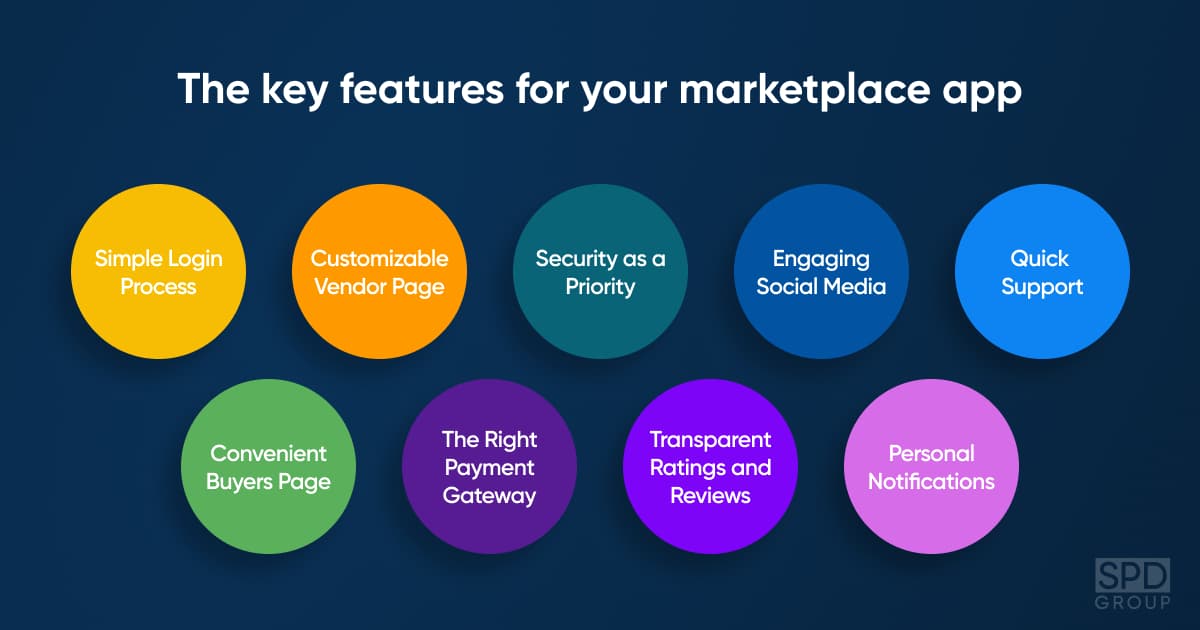 The key features for your marketplace app

Simple Login Process

Customizable Vendor Page

Security as a Priority

Engaging Social Media

Quick Support

Convenient Buyers Page

The Right Payment Gateway

Transparent Ratings and Reviews

Personal Notifications

SPD GROUP